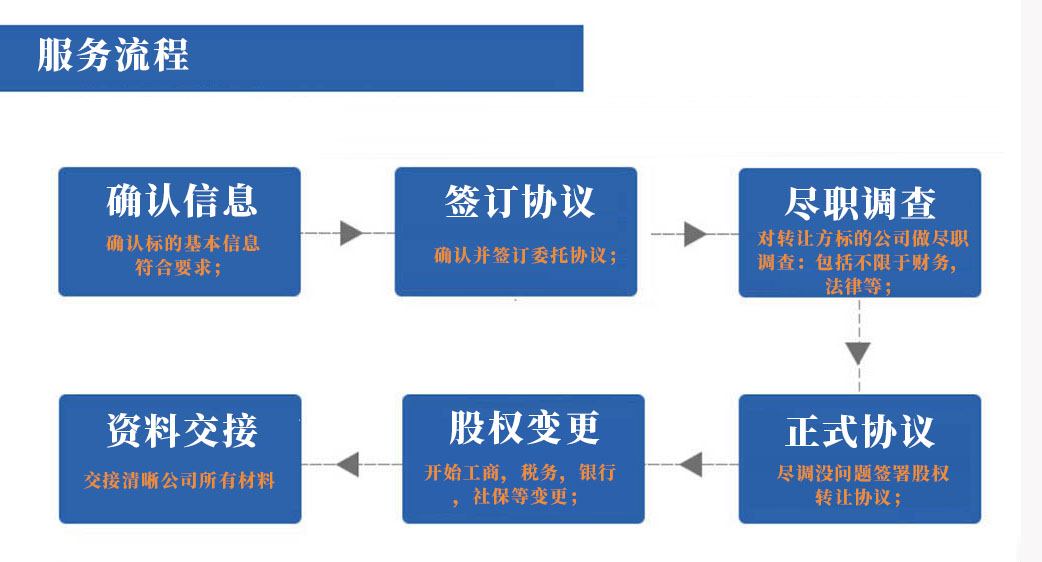 服务流程

确认信息
确认标的基本信息符合要求；

签订协议
确认并签订委托协议；

尽职调查
对转让方标的公司做尽职调查：包括不限于财务，法律等；

正式协议
尽调没问题签署股权转让协议；

股权变更
开始工商，税务，银行，社保等变更；

资料交接
交接清晰公司所有材料